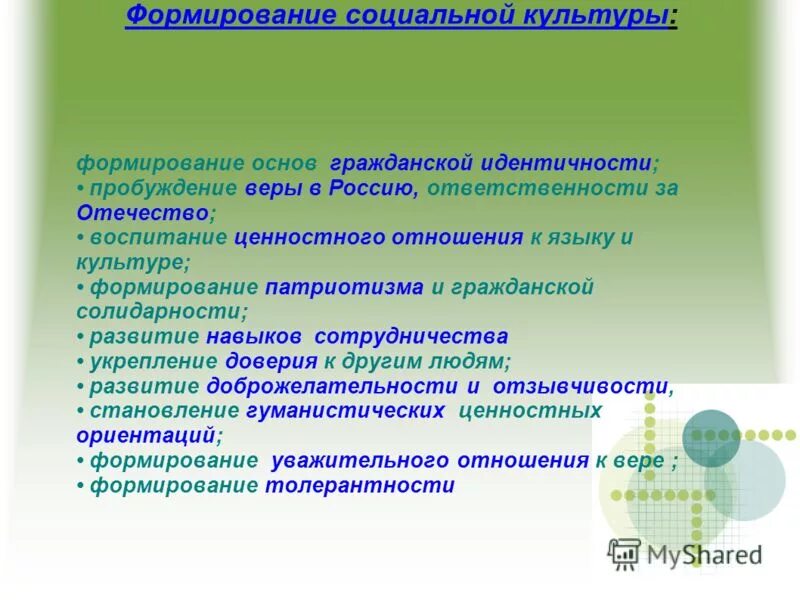 Формирование социальной культуры:

формирование основ гражданской идентичности;
• пробуждение веры в Россию, ответственности за Отечество;
• воспитание ценностного отношения к языку и культуре;
• формирование патриотизма и гражданской солидарности;
• развитие навыков сотрудничества
• укрепление доверия к другим людям;
• развитие доброжелательности и отзывчивости,
• становление гуманистических ценностных ориентаций;
• формирование уважительного отношения к вере ;
• формирование толерантности

MyShared